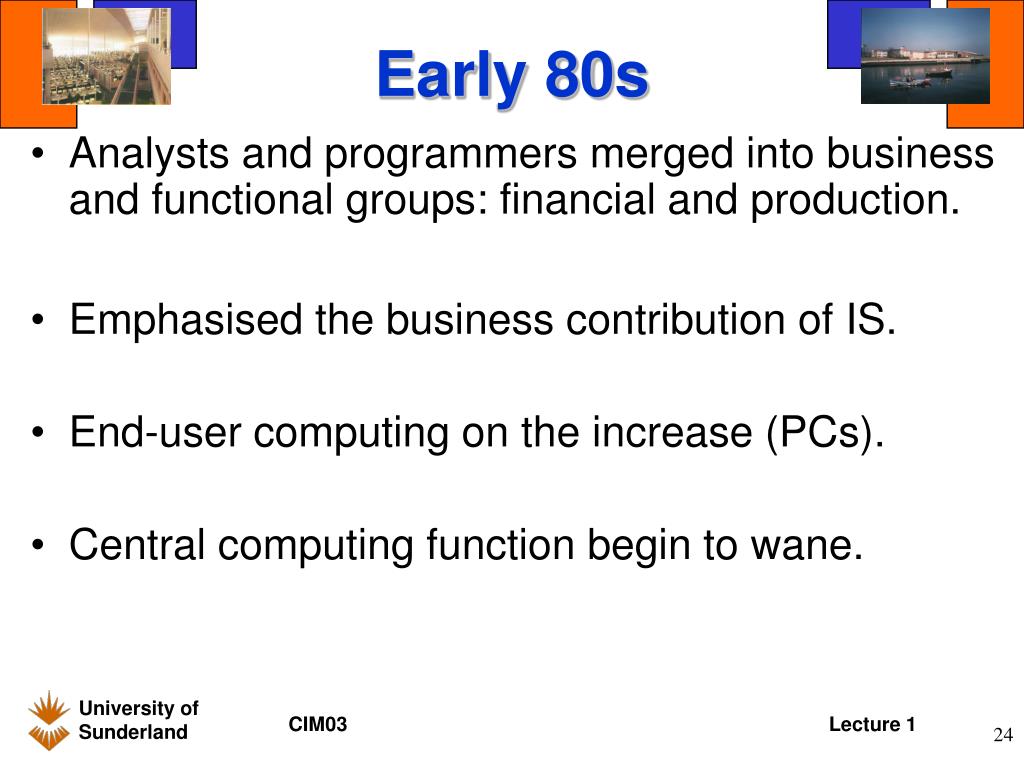 Early 80s

• Analysts and programmers merged into business and functional groups: financial and production.

• Emphasised the business contribution of IS.

• End-user computing on the increase (PCs).

• Central computing function begin to wane.

University of Sunderland

CIM03

Lecture 1

24